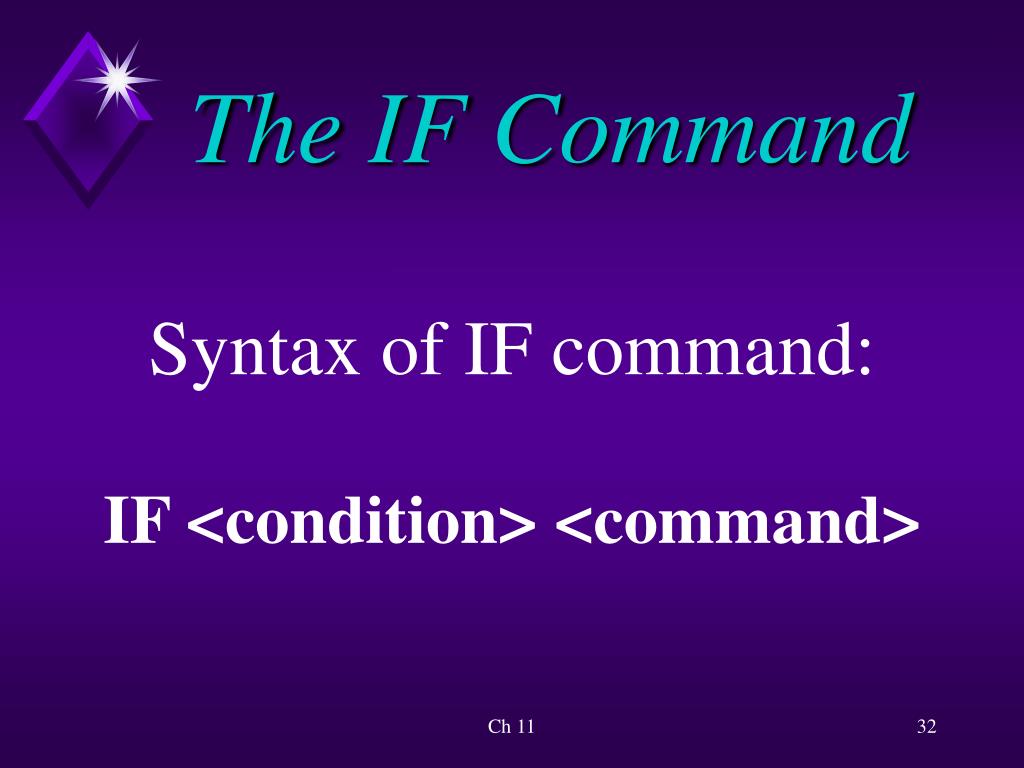 The IF Command

Syntax of IF command:

IF <condition> <command>

Ch 11

32